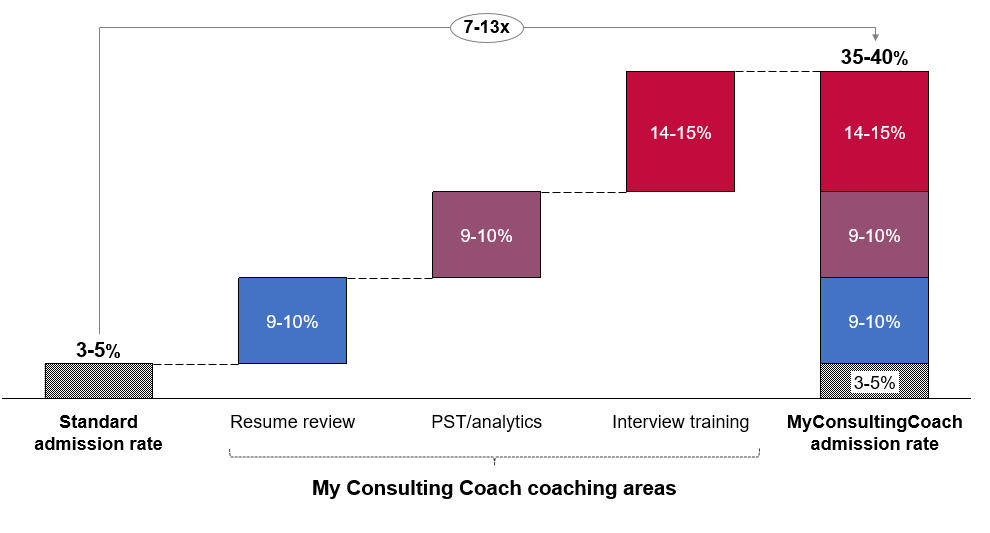 7-13x

35-40%

3-5%

9-10%

9-10%

14-15%

14-15%

9-10%

9-10%

3-5%

Standard admission rate

Resume review

PST/analytics

Interview training

MyConsultingCoach admission rate

My Consulting Coach coaching areas